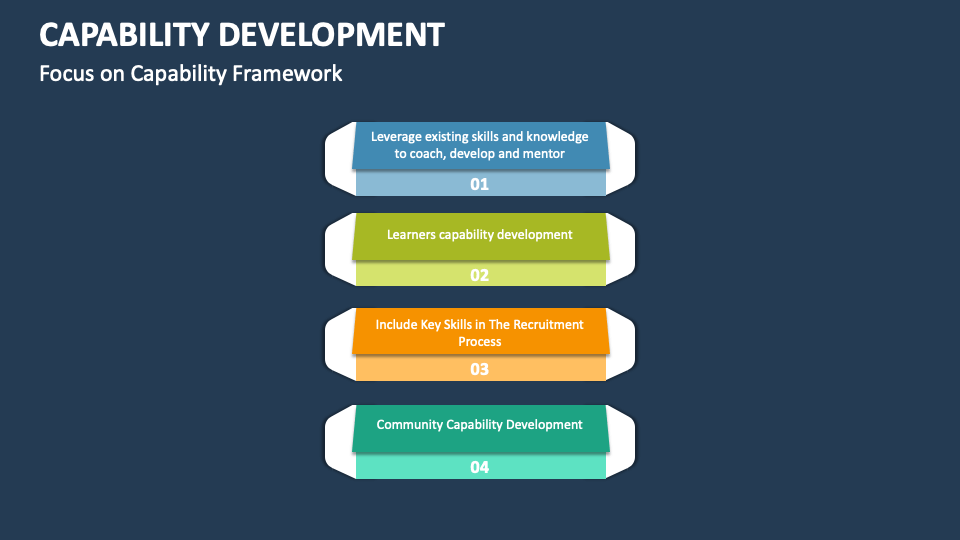 CAPABILITY DEVELOPMENT

Focus on Capability Framework

Leverage existing skills and knowledge to coach, develop and mentor

01

Learners capability development

02

Include Key Skills in The Recruitment Process

03

Community Capability Development

04